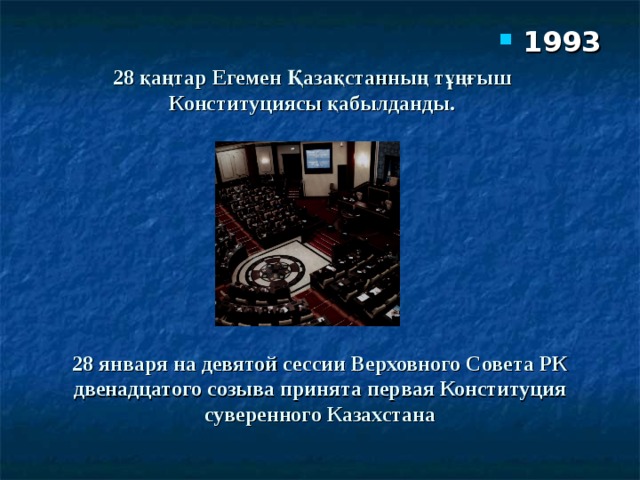 1993

28 қаңтар Егемен Қазақстанның тұңғыш Конституциясы қабылданды.

28 января на девятой сессии Верховного Совета РК двенадцатого созыва принята первая Конституция суверенного Казахстана